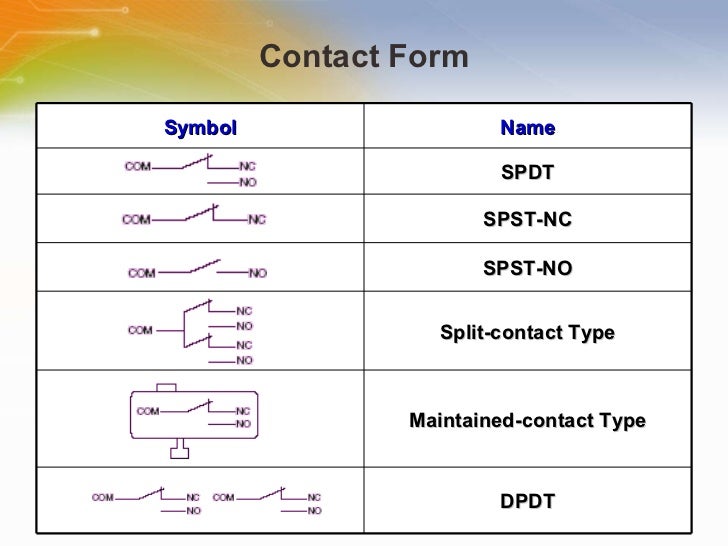 Contact Form

| Symbol | Name |
|---|---|
| COM NC NO | SPDT |
| COM NC | SPST-NC |
| COM NO | SPST-NO |
| COM NC NO NC NO | Split-contact Type |
| COM NC NO | Maintained-contact Type |
| COM NC NO COM NC NO | DPDT |